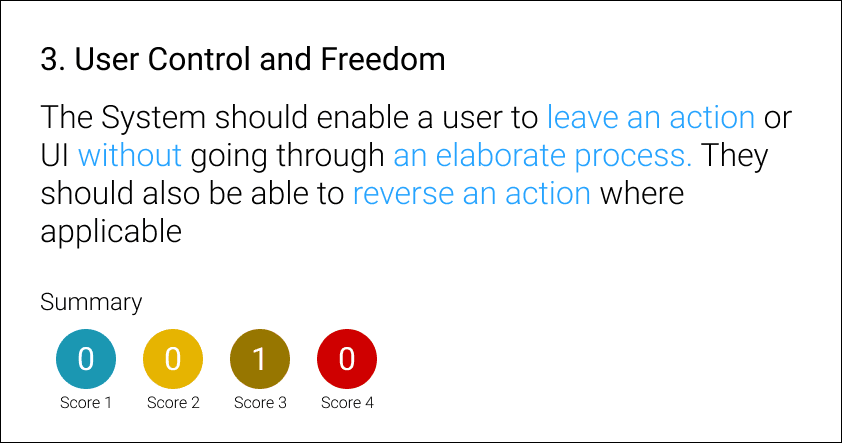 3. User Control and Freedom

The System should enable a user to leave an action or UI without going through an elaborate process. They should also be able to reverse an action where applicable

Summary

0
Score 1

0
Score 2

1
Score 3

0
Score 4